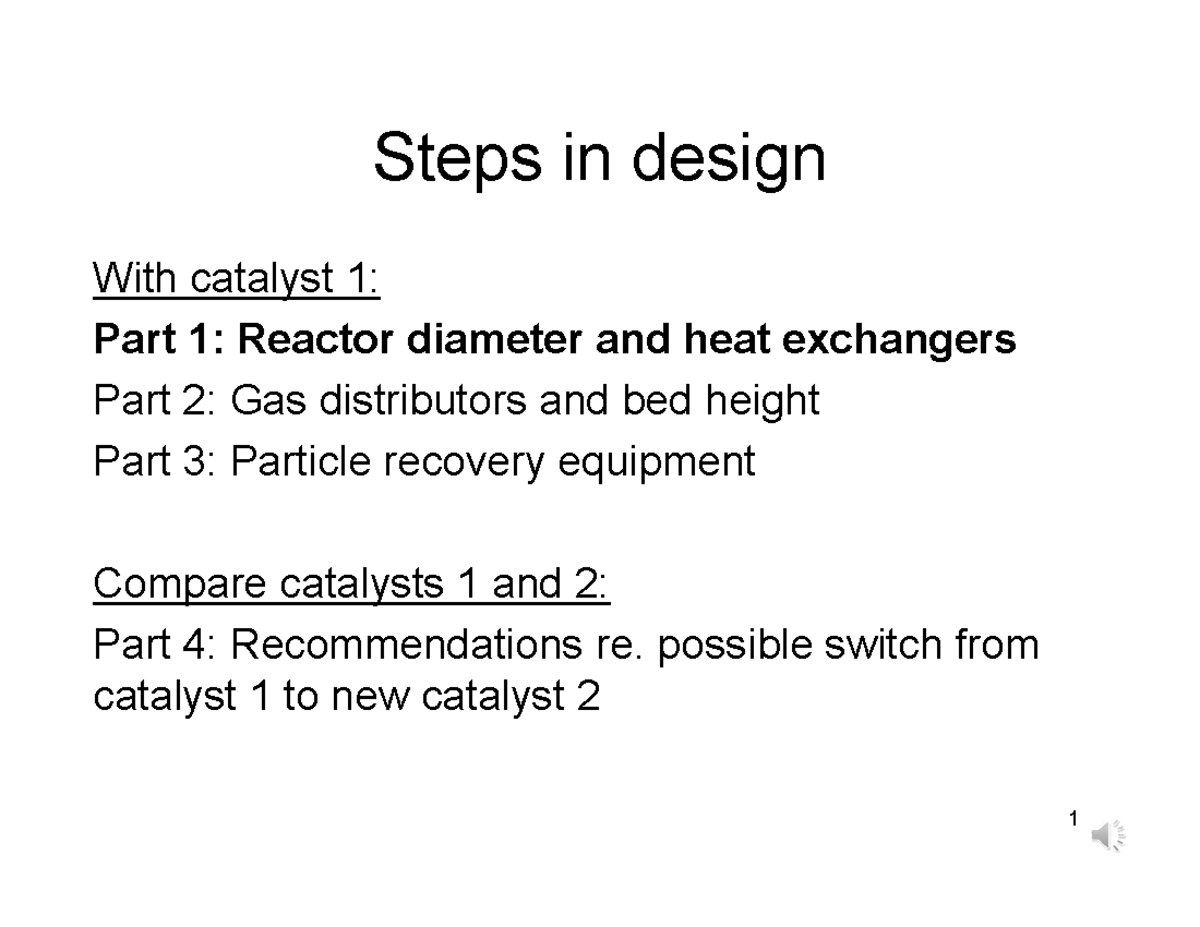 Steps in design

With catalyst 1:
Part 1: Reactor diameter and heat exchangers
Part 2: Gas distributors and bed height
Part 3: Particle recovery equipment

Compare catalysts 1 and 2:
Part 4: Recommendations re. possible switch from catalyst 1 to new catalyst 2

1